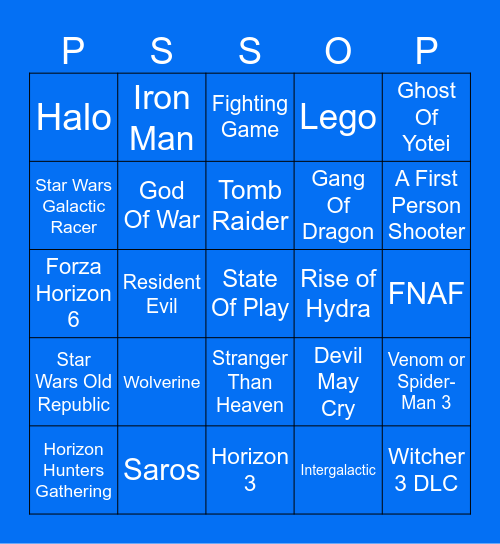 | P | S | S | O | P |
|---|---|---|---|---|
| Halo | Iron Man | Fighting Game | Lego | Ghost Of Yotei |
| Star Wars Galactic Racer | God Of War | Tomb Raider | Gang Of Dragon | A First Person Shooter |
| Forza Horizon 6 | Resident Evil | State Of Play | Rise of Hydra | FNAF |
| Star Wars Old Republic | Wolverine | Stranger Than Heaven | Devil May Cry | Venom or Spider-Man 3 |
| Horizon Hunters Gathering | Saros | Horizon 3 | Intergalactic | Witcher 3 DLC |